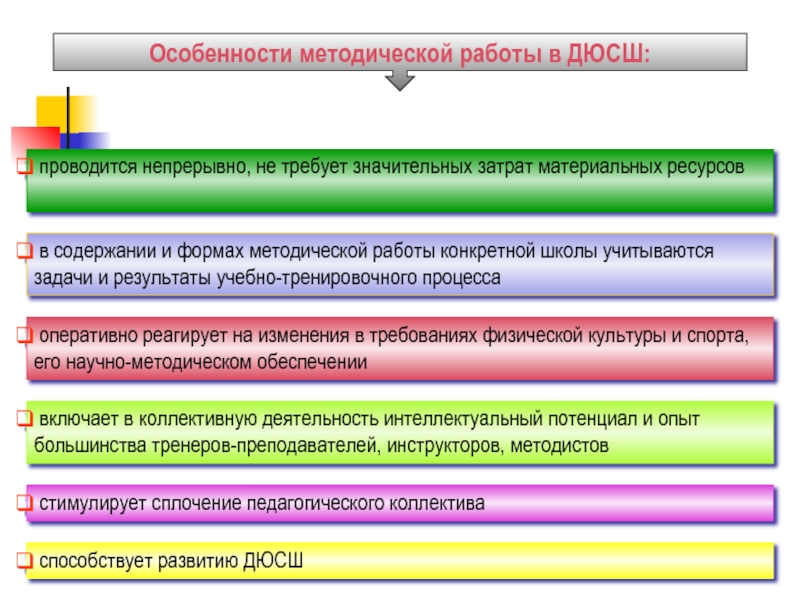 Особенности методической работы в ДЮСШ:

❑ проводится непрерывно, не требует значительных затрат материальных ресурсов

❑ в содержании и формах методической работы конкретной школы учитываются задачи и результаты учебно-тренировочного процесса

❑ оперативно реагирует на изменения в требованиях физической культуры и спорта, его научно-методическом обеспечении

❑ включает в коллективную деятельность интеллектуальный потенциал и опыт большинства тренеров-преподавателей, инструкторов, методистов

❑ стимулирует сплочение педагогического коллектива

❑ способствует развитию ДЮСШ